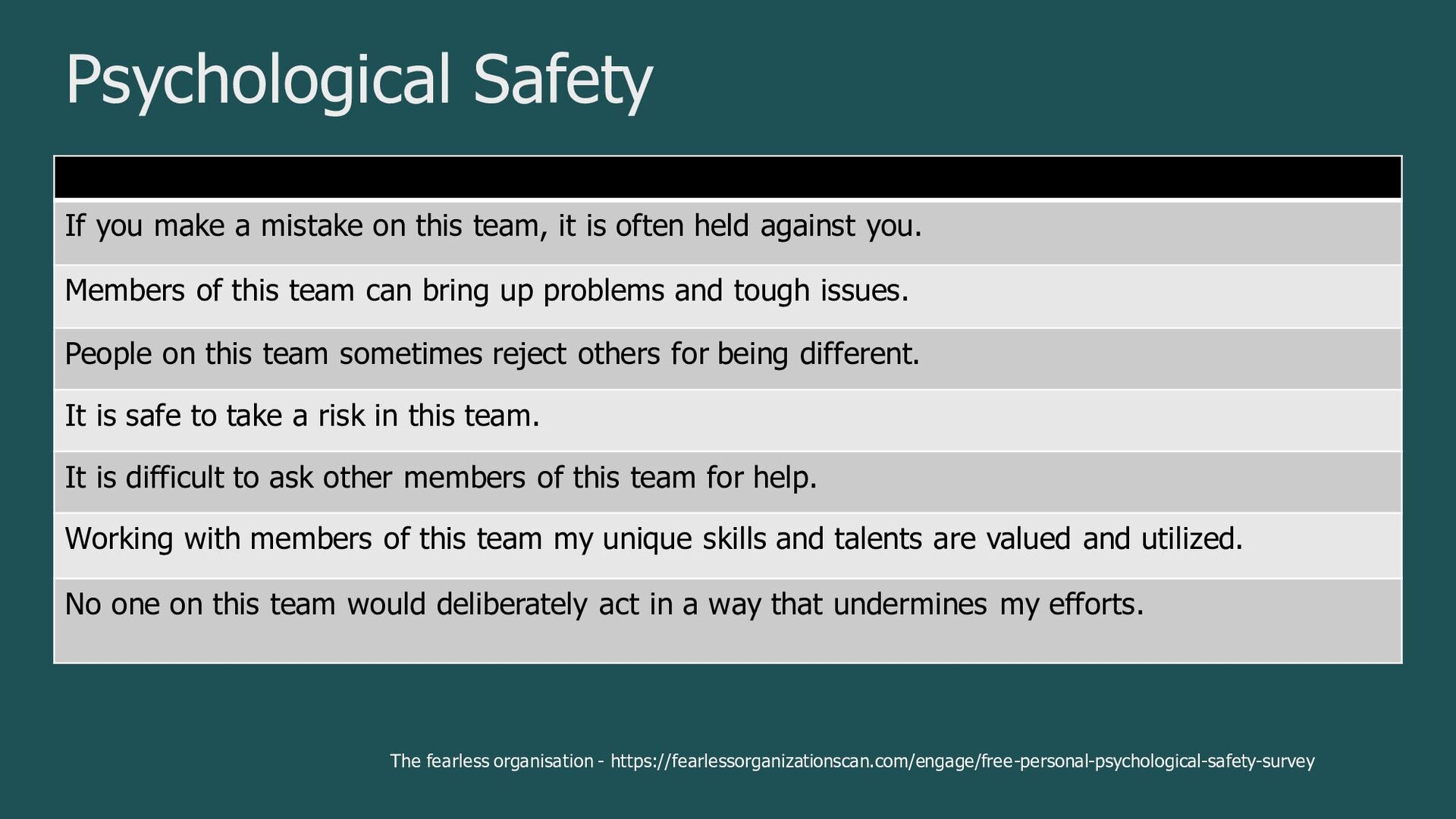 Psychological Safety

| |
|---|
| If you make a mistake on this team, it is often held against you. |
| Members of this team can bring up problems and tough issues. |
| People on this team sometimes reject others for being different. |
| It is safe to take a risk in this team. |
| It is difficult to ask other members of this team for help. |
| Working with members of this team my unique skills and talents are valued and utilized. |
| No one on this team would deliberately act in a way that undermines my efforts. |

The fearless organisation - https://fearlessorganizationscan.com/engage/free-personal-psychological-safety-survey